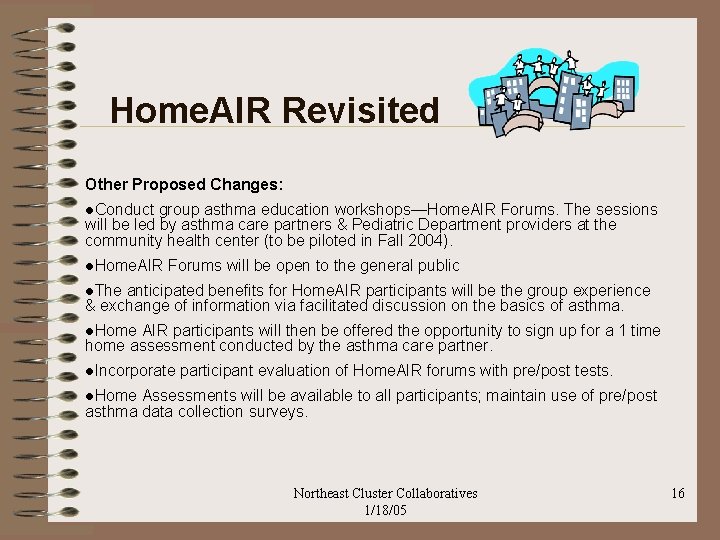 HomeAIR Revisited

Other Proposed Changes:

●Conduct group asthma education workshops—HomeAIR Forums. The sessions will be led by asthma care partners & Pediatric Department providers at the community health center (to be piloted in Fall 2004).

●HomeAIR Forums will be open to the general public

●The anticipated benefits for HomeAIR participants will be the group experience & exchange of information via facilitated discussion on the basics of asthma.

●Home AIR participants will then be offered the opportunity to sign up for a 1 time home assessment conducted by the asthma care partner.

●Incorporate participant evaluation of HomeAIR forums with pre/post tests.

●Home Assessments will be available to all participants; maintain use of pre/post asthma data collection surveys.

Northeast Cluster Collaboratives
1/18/05

16